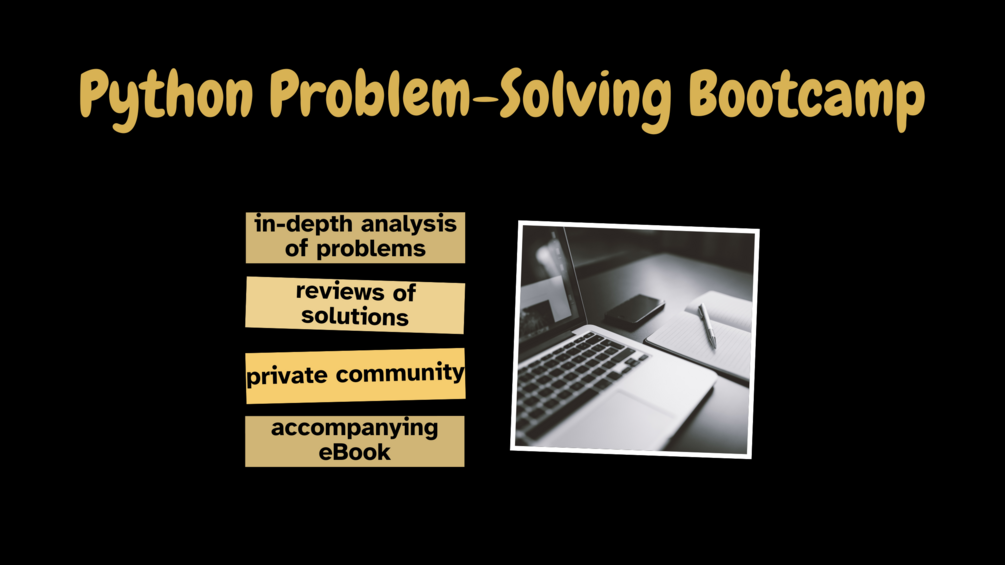 Python Problem-Solving Bootcamp

in-depth analysis of problems

reviews of solutions

private community

accompanying eBook